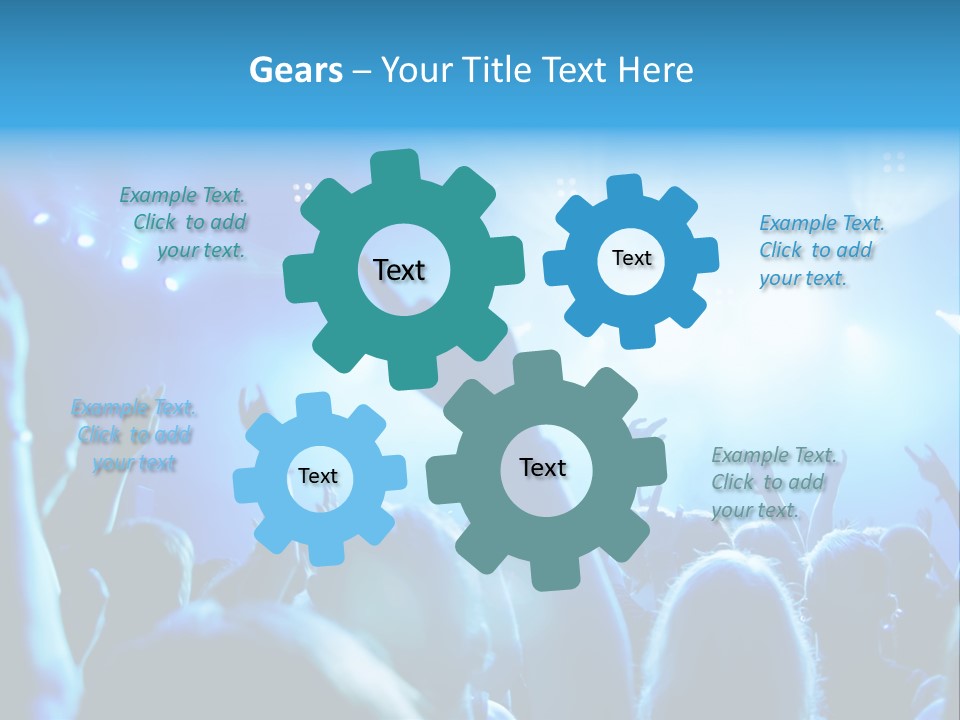 Gears – Your Title Text Here

Example Text. Click to add your text.

Text

Text

Example Text. Click to add your text.

Example Text. Click to add your text

Text

Text

Example Text. Click to add your text.